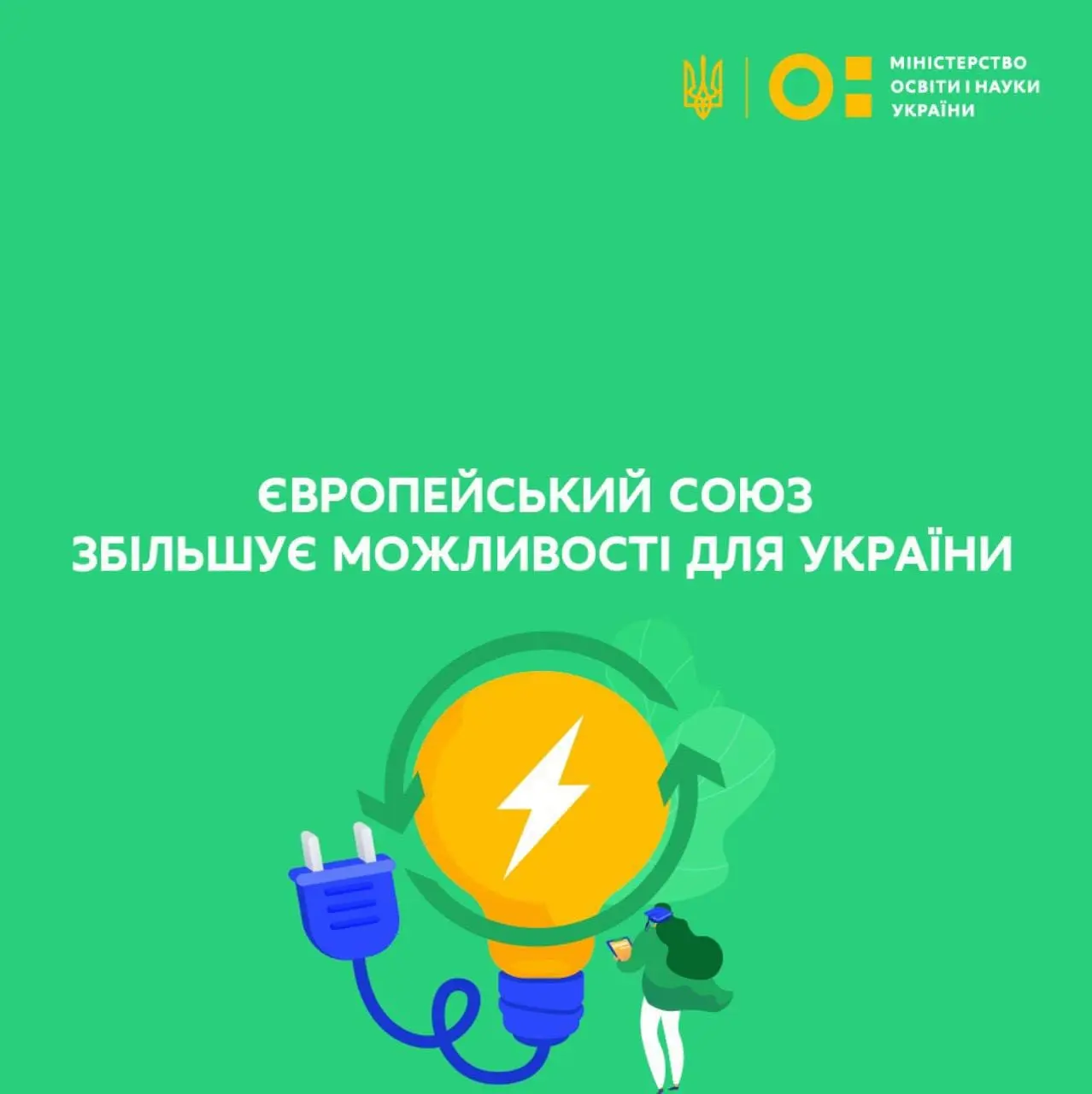 МІНІСТЕРСТВО ОСВІТИ І НАУКИ УКРАЇНИ

ЄВРОПЕЙСЬКИЙ СОЮЗ ЗБІЛЬШУЄ МОЖЛИВОСТІ ДЛЯ УКРАЇНИ